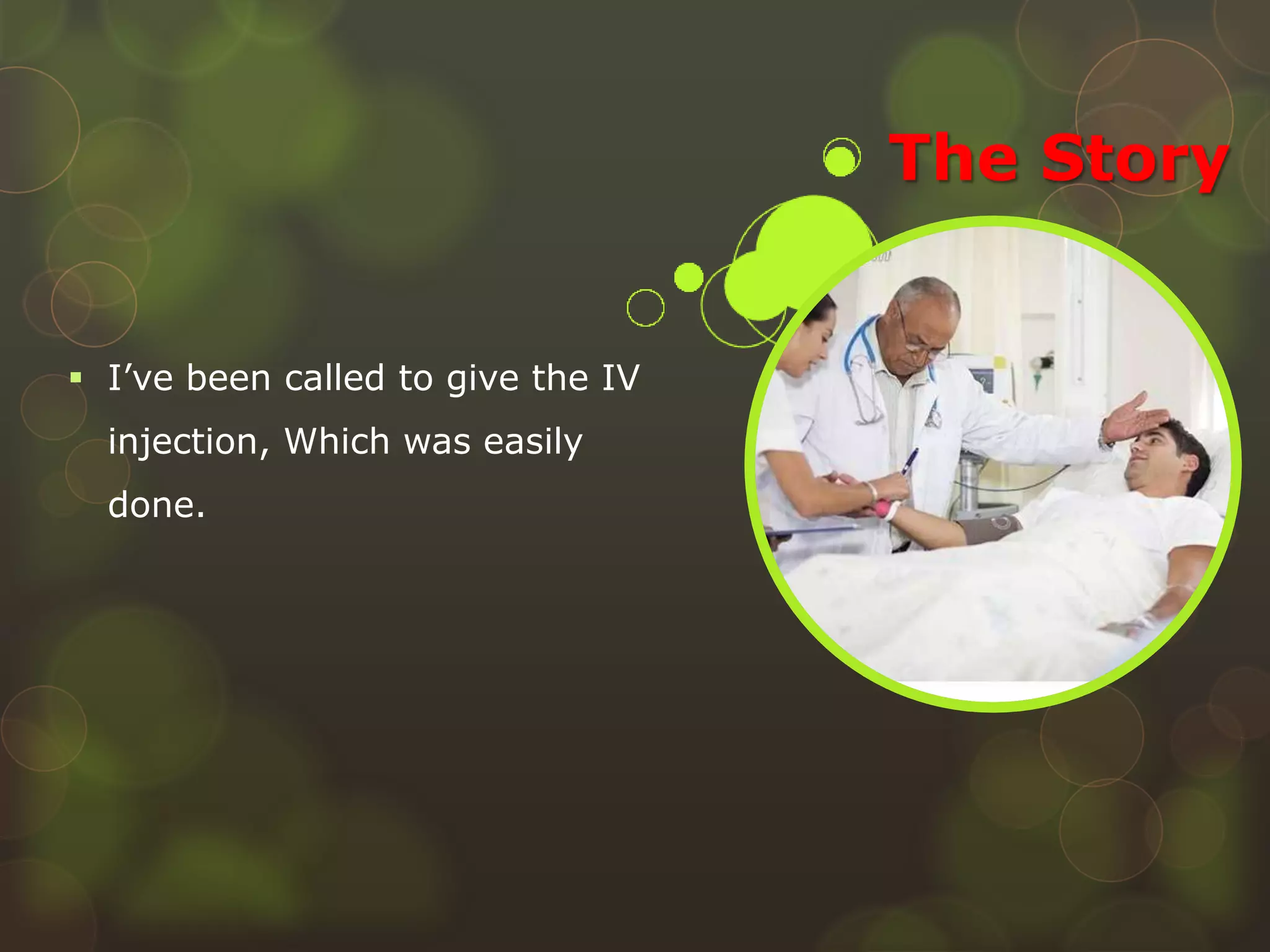 The Story

▪ I've been called to give the IV injection, Which was easily done.